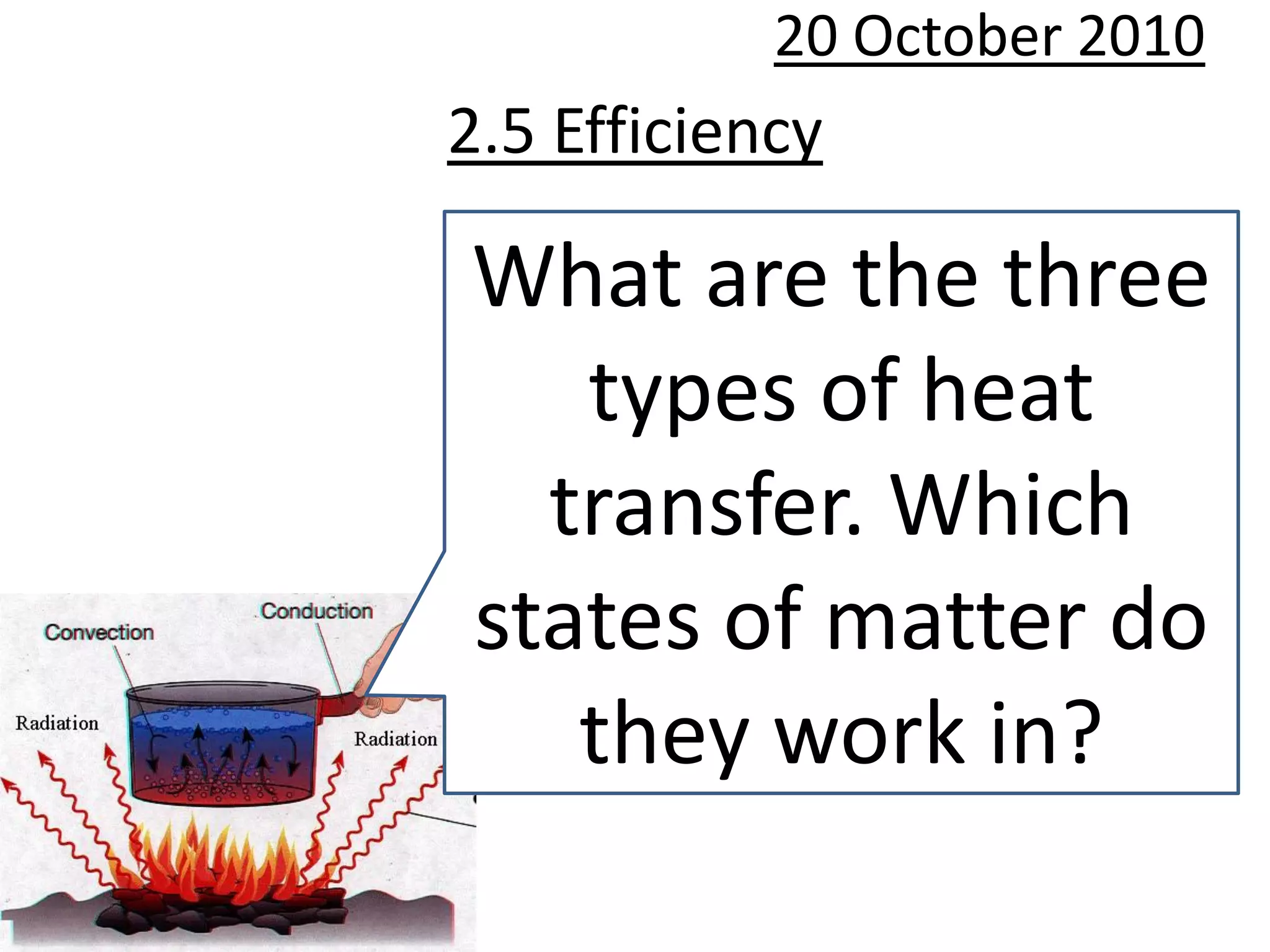 20 October 2010

2.5 Efficiency

What are the three types of heat transfer. Which states of matter do they work in?

Conduction
Convection
Radiation
Radiation